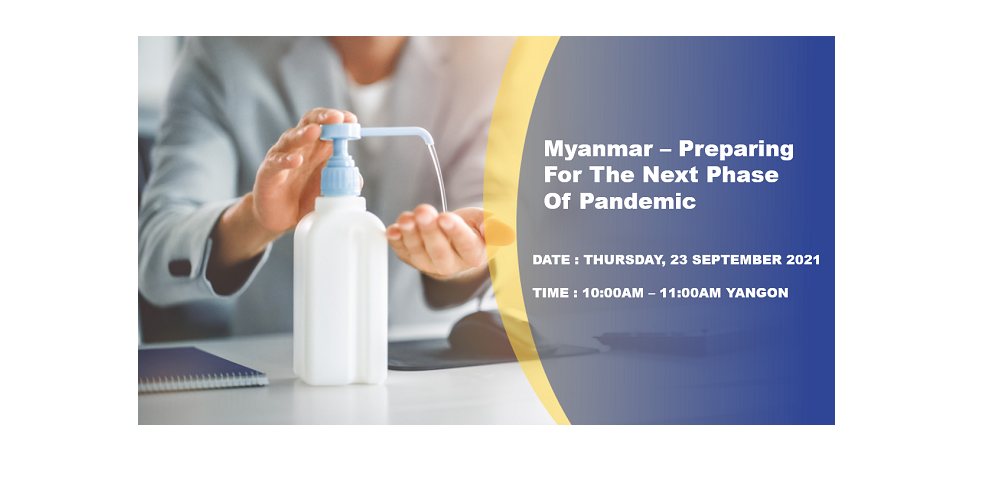 Myanmar – Preparing For The Next Phase Of Pandemic

DATE : THURSDAY, 23 SEPTEMBER 2021

TIME : 10:00AM – 11:00AM YANGON